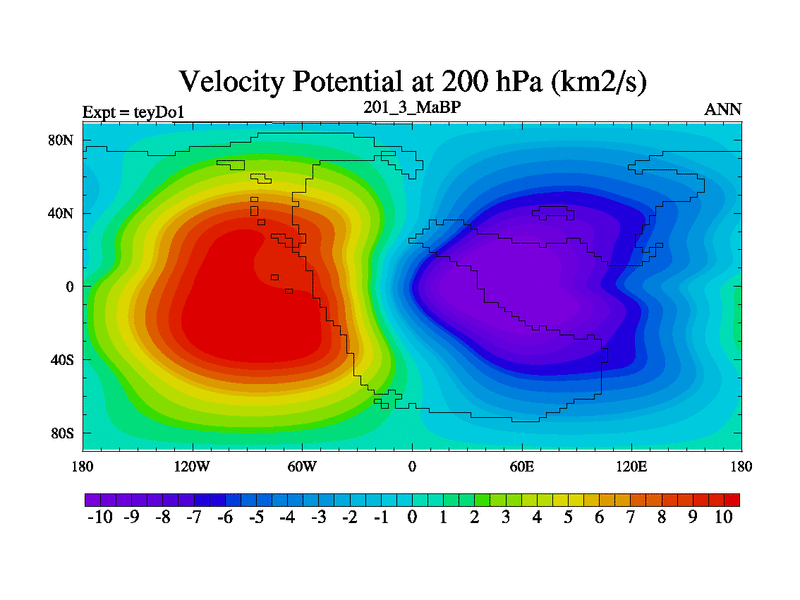 Velocity Potential at 200 hPa (km2/s)

Expt = teyDo1

201_3_MaBP

ANN

80N
40N
0
40S
80S

180
120W
60W
0
60E
120E
180

-10 -9 -8 -7 -6 -5 -4 -3 -2 -1 0 1 2 3 4 5 6 7 8 9 10